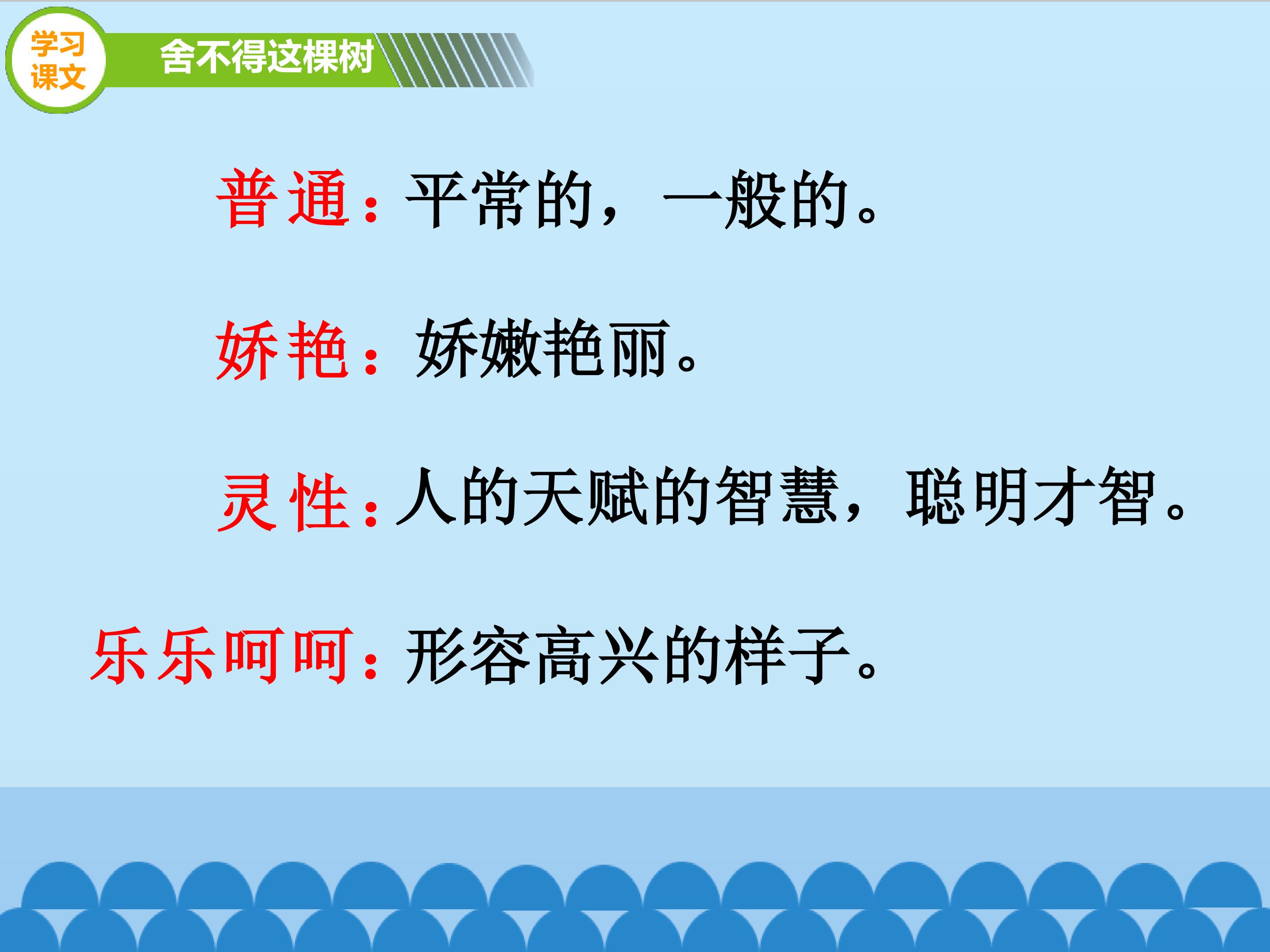 学习课文

舍不得这棵树

普通：平常的，一般的。

娇艳：娇嫩艳丽。

灵性：人的天赋的智慧，聪明才智。

乐乐呵呵：形容高兴的样子。